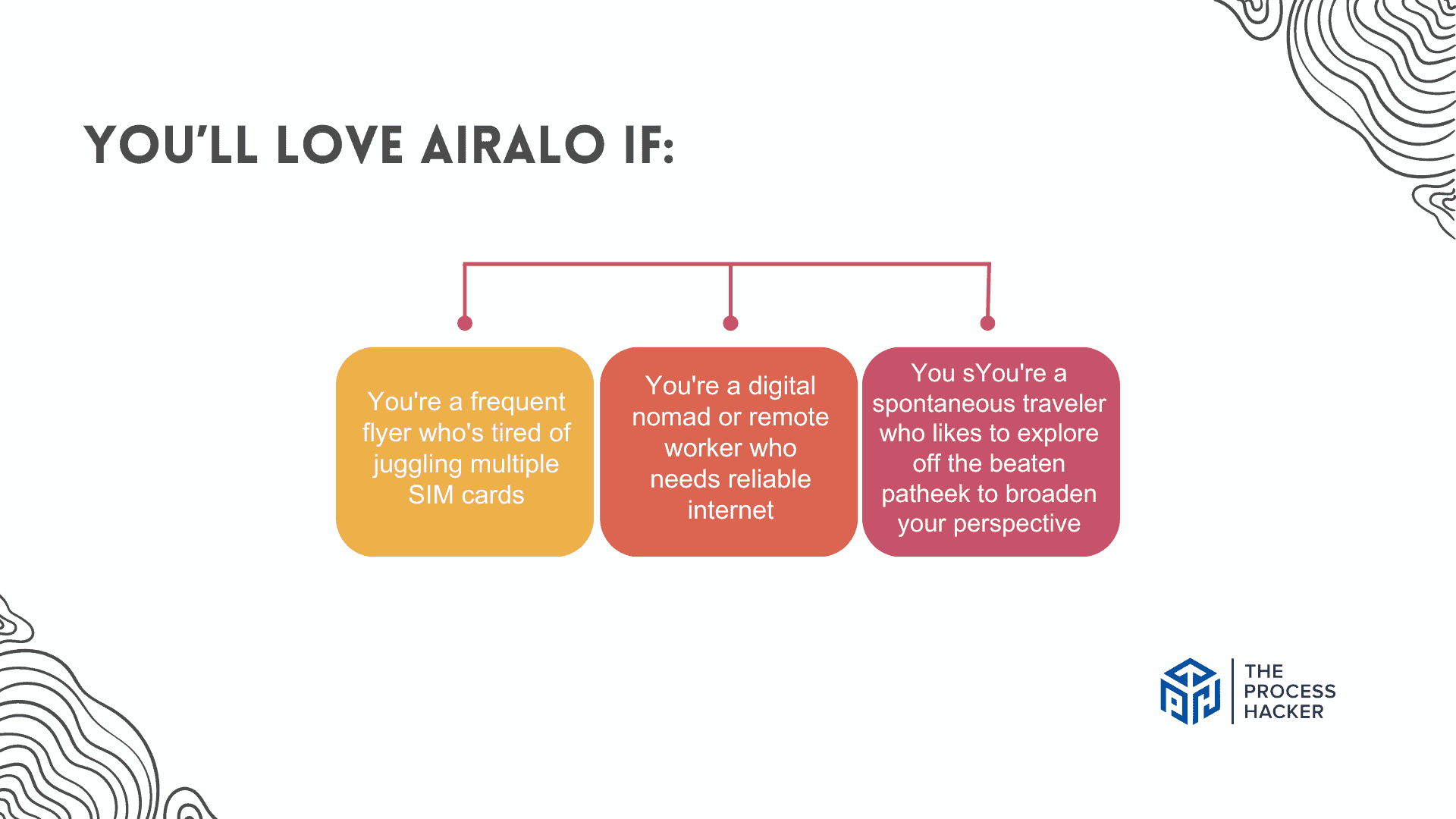 YOU'LL LOVE AIRALO IF:

You're a frequent flyer who's tired of juggling multiple SIM cards

You're a digital nomad or remote worker who needs reliable internet

You sYou're a spontaneous traveler who likes to explore off the beaten patheek to broaden your perspective

THE PROCESS HACKER